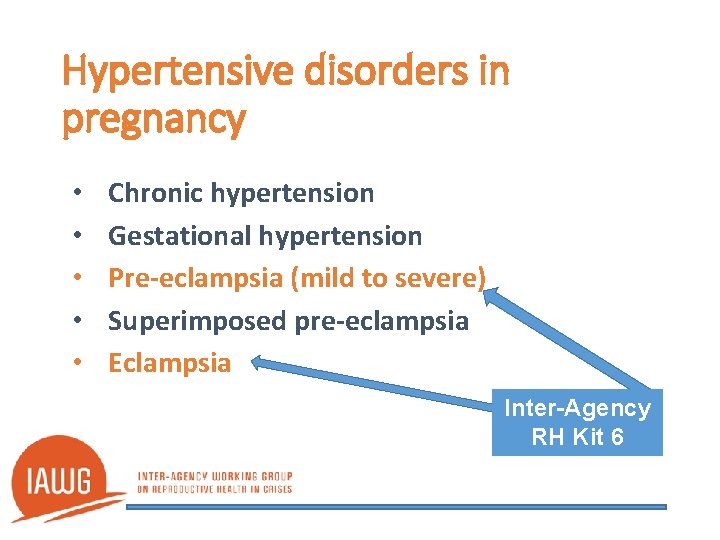 Hypertensive disorders in pregnancy

• Chronic hypertension
• Gestational hypertension
• Pre-eclampsia (mild to severe)
• Superimposed pre-eclampsia
• Eclampsia

Inter-Agency RH Kit 6

IAWG

INTER-AGENCY WORKING GROUP ON REPRODUCTIVE HEALTH IN CRISES